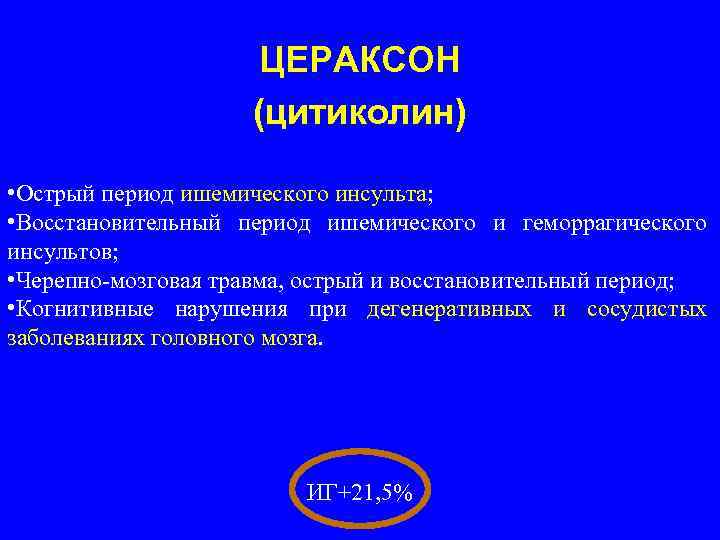 ЦЕРАКСОН
(цитиколин)

•Острый период ишемического инсульта;
•Восстановительный период ишемического и геморрагического инсультов;
•Черепно-мозговая травма, острый и восстановительный период;
•Когнитивные нарушения при дегенеративных и сосудистых заболеваниях головного мозга.

ИГ+21,5%